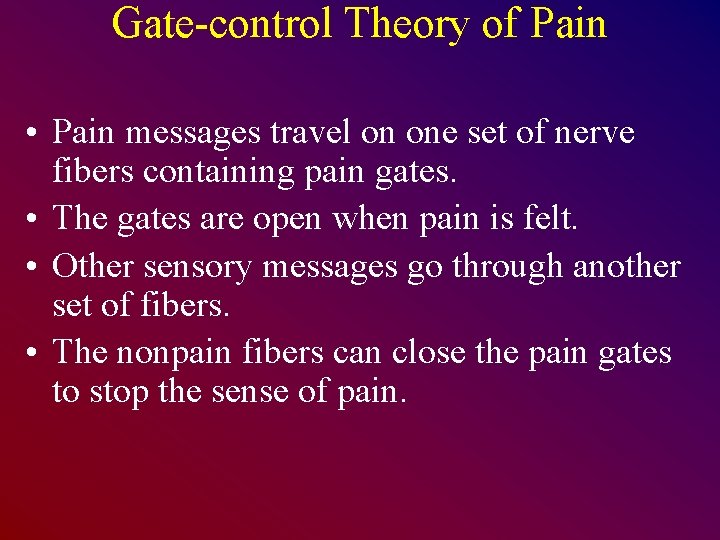 Gate-control Theory of Pain

• Pain messages travel on one set of nerve fibers containing pain gates.
• The gates are open when pain is felt.
• Other sensory messages go through another set of fibers.
• The nonpain fibers can close the pain gates to stop the sense of pain.